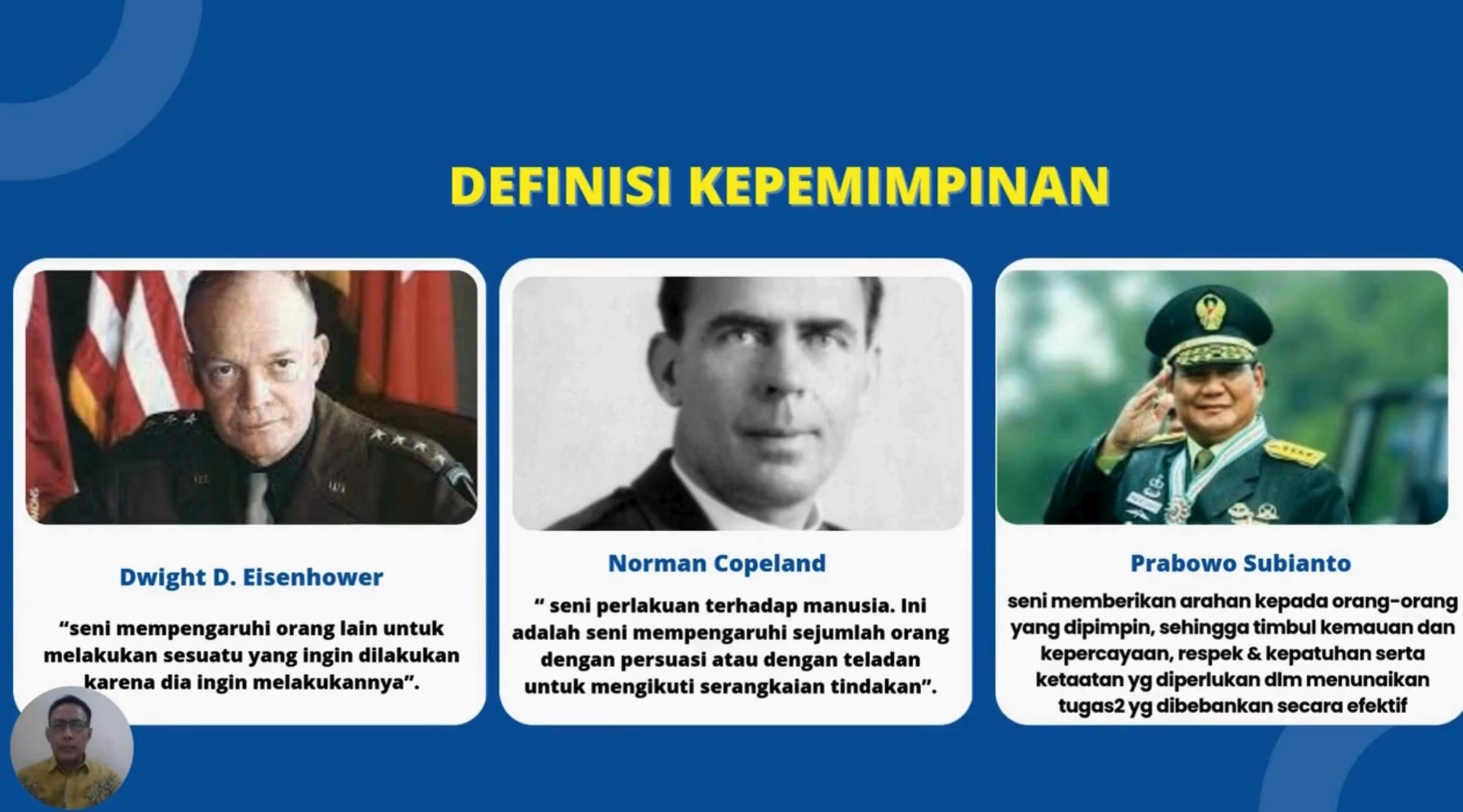 DEFINISI KEPEMIMPINAN

Dwight D. Eisenhower

“seni mempengaruhi orang lain untuk melakukan sesuatu yang ingin dilakukan karena dia ingin melakukannya”.

Norman Copeland

“ seni perlakuan terhadap manusia. Ini adalah seni mempengaruhi sejumlah orang dengan persuasi atau dengan teladan untuk mengikuti serangkaian tindakan”.

Prabowo Subianto

seni memberikan arahan kepada orang-orang yang dipimpin, sehingga timbul kemauan dan kepercayaan, respek & kepatuhan serta ketaatan yg diperlukan dlm menunaikan tugas2 yg dibebankan secara efektif